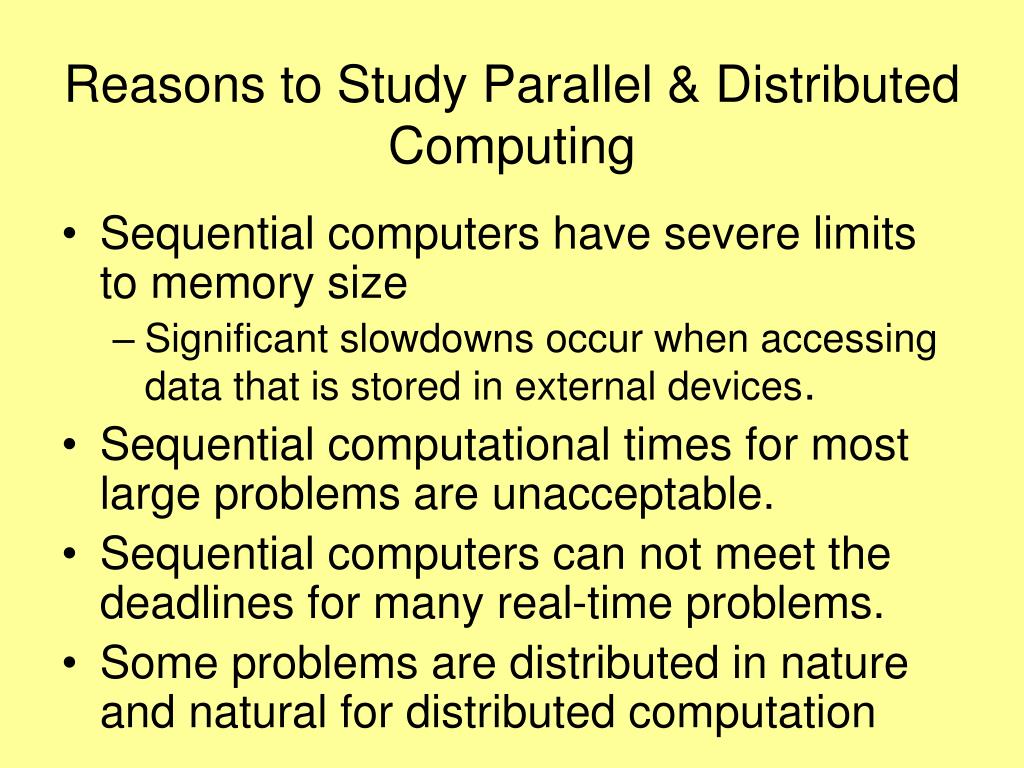 Reasons to Study Parallel & Distributed Computing

• Sequential computers have severe limits to memory size
– Significant slowdowns occur when accessing data that is stored in external devices.
• Sequential computational times for most large problems are unacceptable.
• Sequential computers can not meet the deadlines for many real-time problems.
• Some problems are distributed in nature and natural for distributed computation